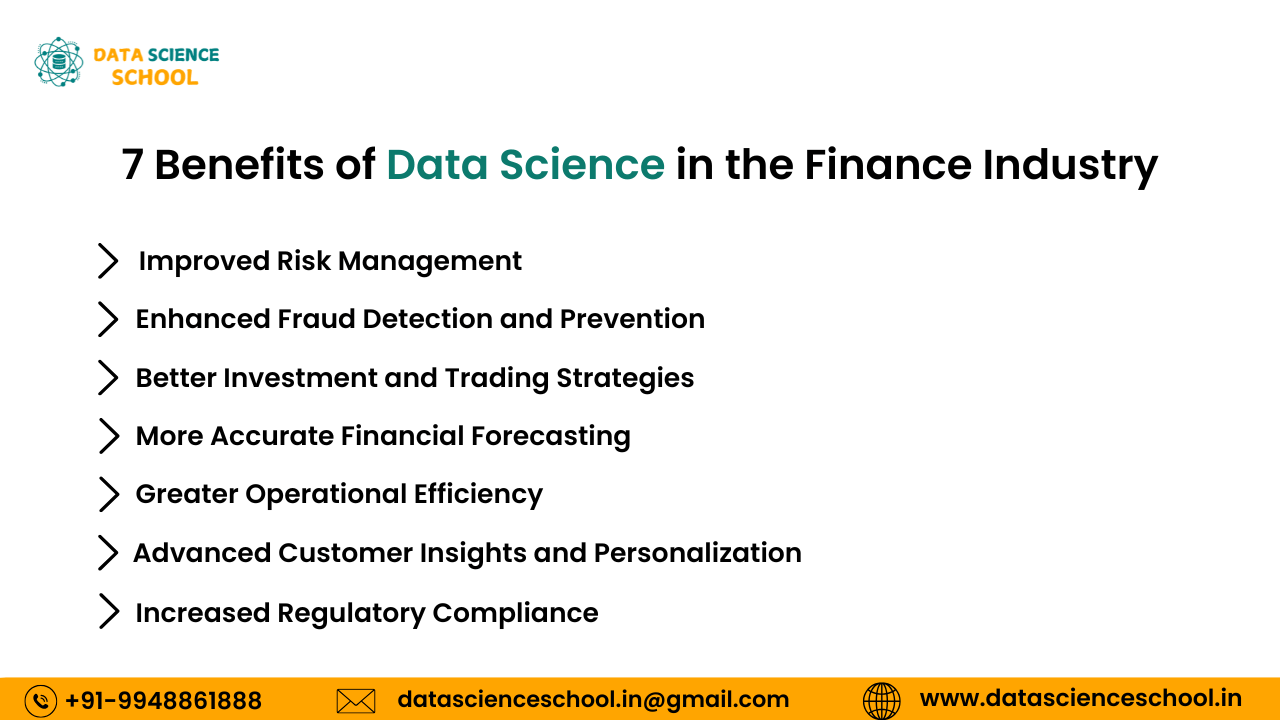 DATA SCIENCE SCHOOL

7 Benefits of Data Science in the Finance Industry

Improved Risk Management

Enhanced Fraud Detection and Prevention

Better Investment and Trading Strategies

More Accurate Financial Forecasting

Greater Operational Efficiency

Advanced Customer Insights and Personalization

Increased Regulatory Compliance

+91-9948861888 datascienceschool.in@gmail.com www.datascienceschool.in